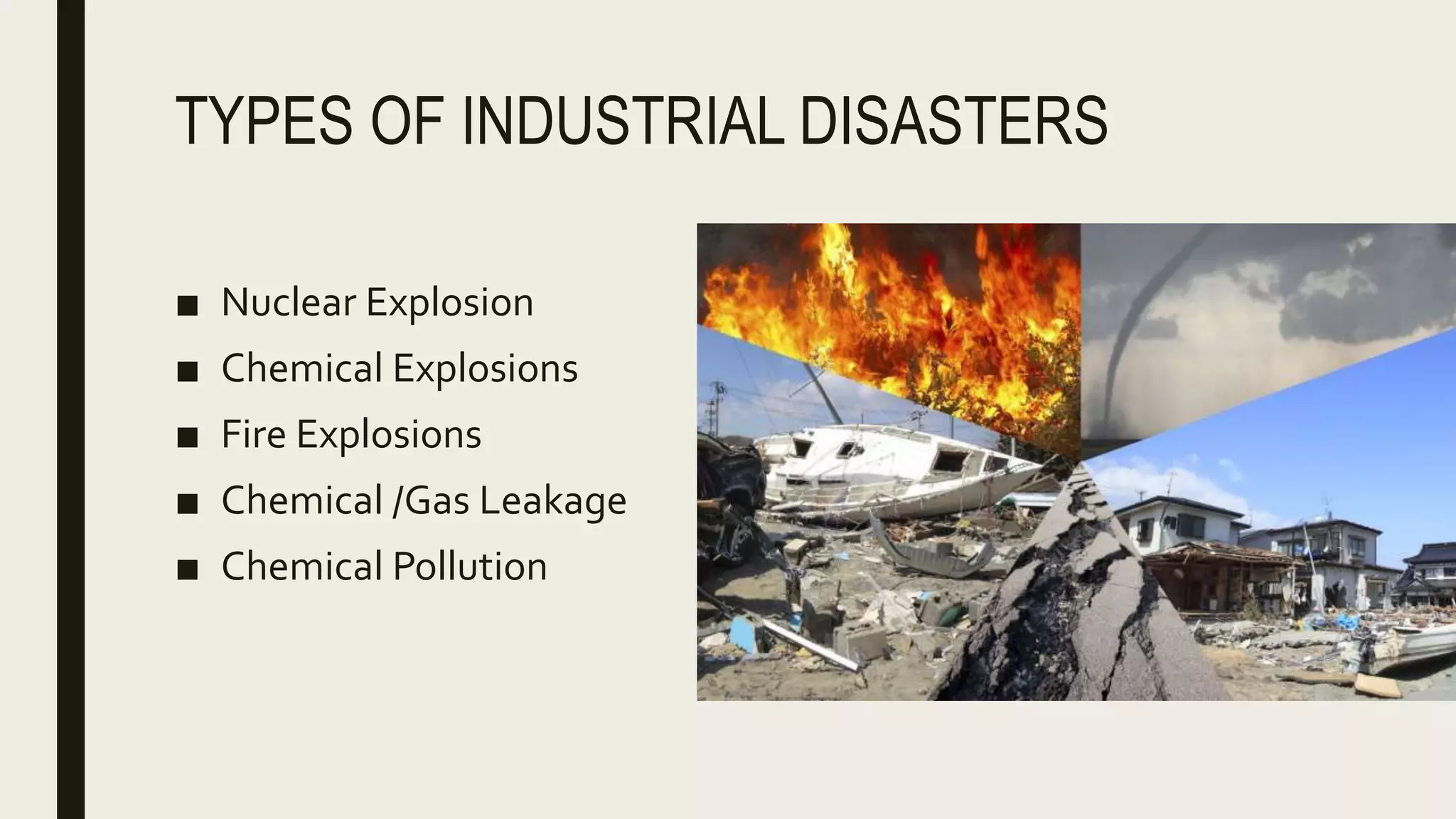 TYPES OF INDUSTRIAL DISASTERS

■ Nuclear Explosion
■ Chemical Explosions
■ Fire Explosions
■ Chemical /Gas Leakage
■ Chemical Pollution